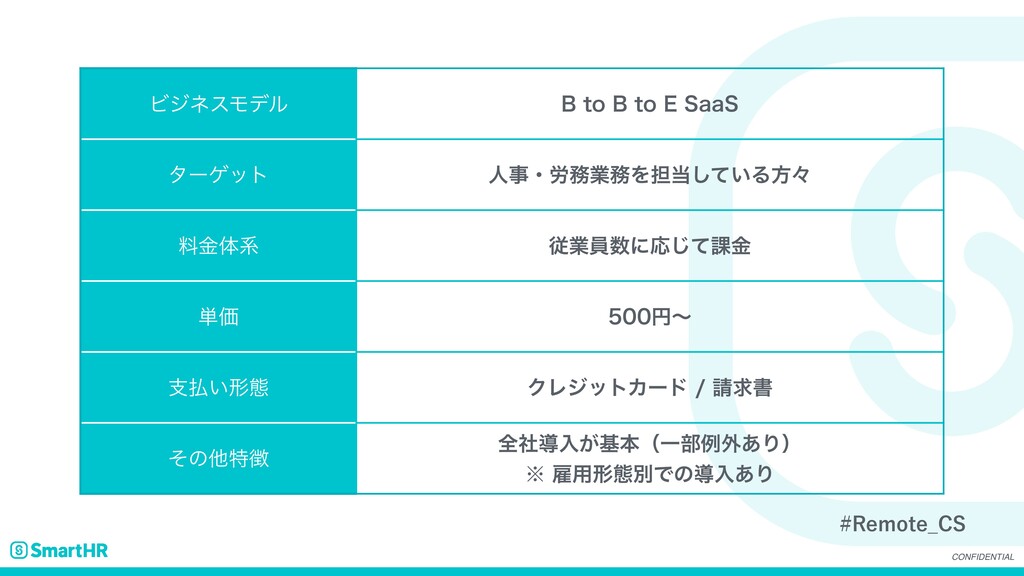 | ビジネスモデル | B to B to E SaaS |
|---|---|
| ターゲット | 人事・労務業務を担当している方々 |
| 料金体系 | 従業員数に応じて課金 |
| 単価 | 500円〜 |
| 支払い形態 | クレジットカード / 請求書 |
| その他特徴 | 全社導入が基本（一部例外あり） ※ 雇用形態別での導入あり |

#Remote_CS

SmartHR

CONFIDENTIAL